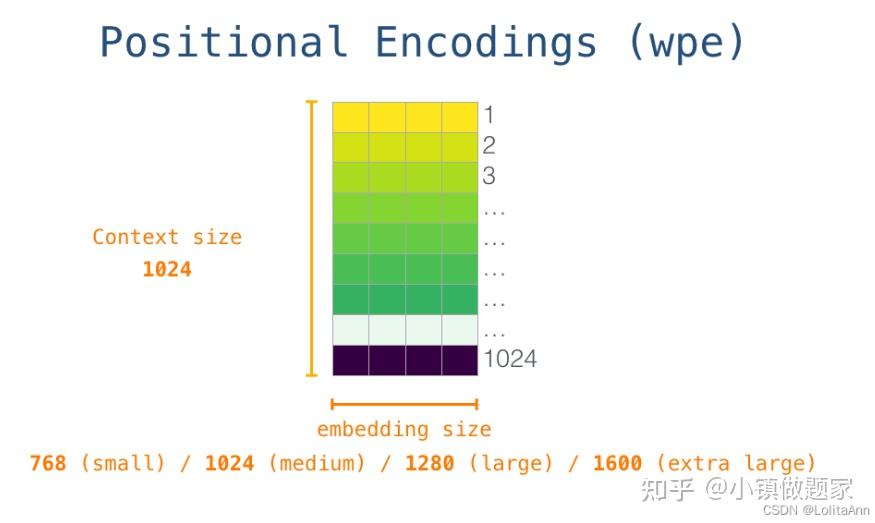 Positional Encodings (wpe)

Context size
1024

1
2
3
...
...
...
...
...
1024

embedding size

768 (small) / 1024 (medium) / 1280 (large) / 1600 (extra large)

知乎 @小镇做题家
CSDN @LolitaAnn